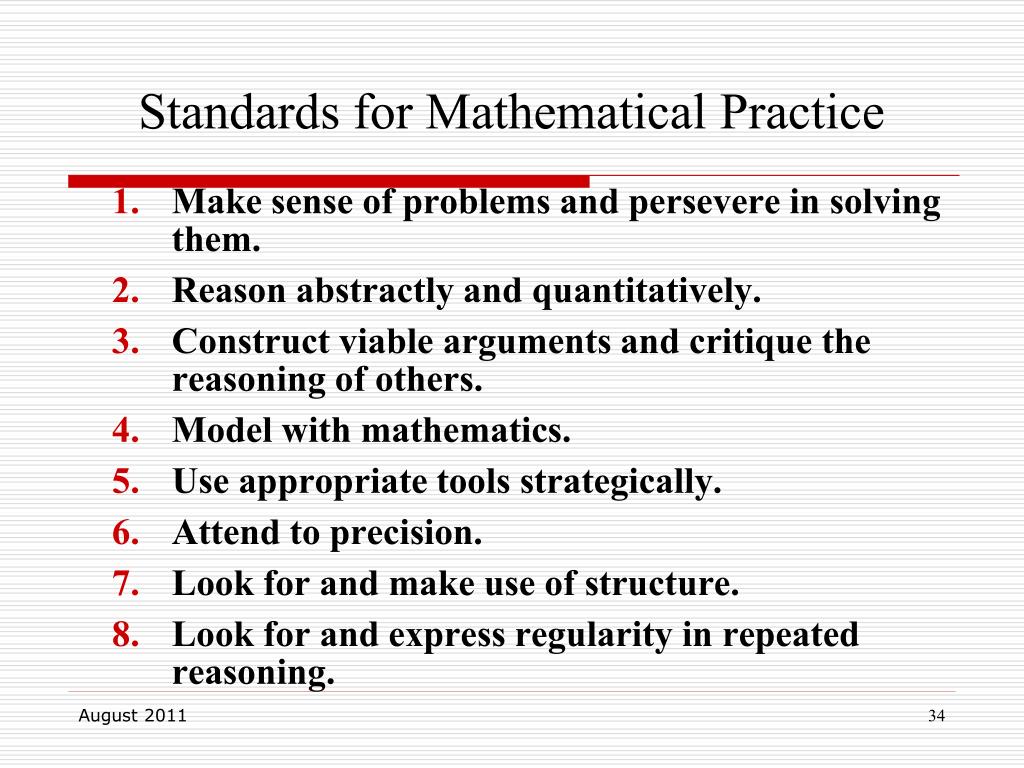 Standards for Mathematical Practice

1. Make sense of problems and persevere in solving them.
2. Reason abstractly and quantitatively.
3. Construct viable arguments and critique the reasoning of others.
4. Model with mathematics.
5. Use appropriate tools strategically.
6. Attend to precision.
7. Look for and make use of structure.
8. Look for and express regularity in repeated reasoning.

August 2011

34